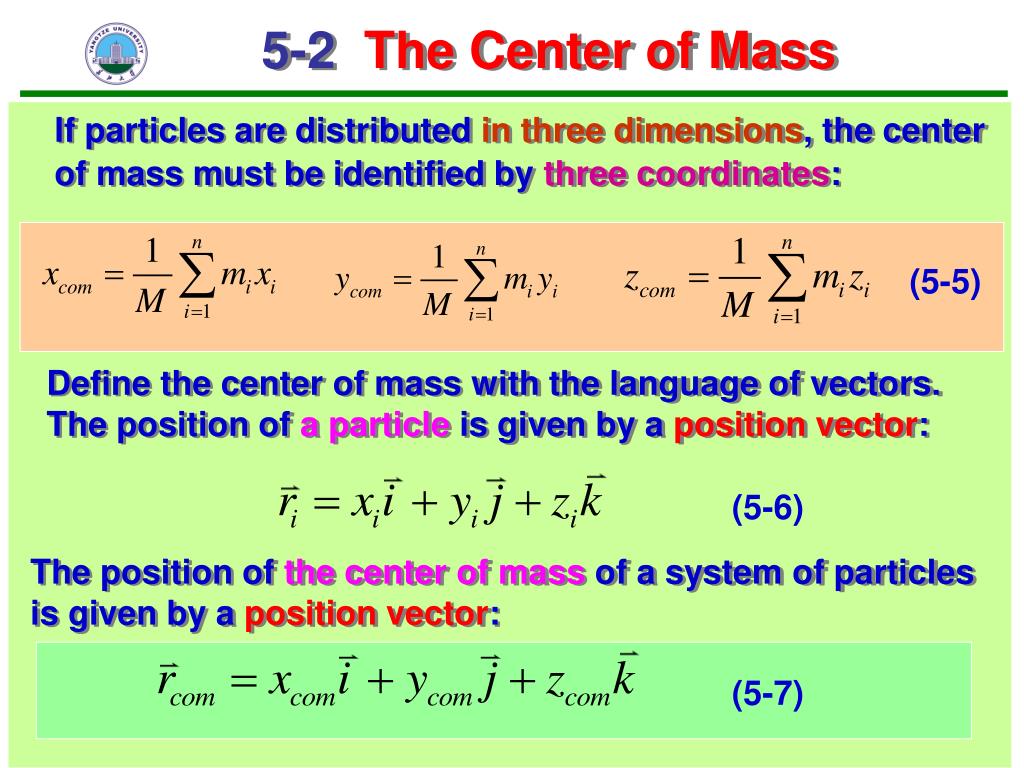 YANGTZE UNIVERSITY

5-2 The Center of Mass

If particles are distributed in three dimensions, the center of mass must be identified by three coordinates:

$x_{com} = \frac{1}{M}\sum_{i=1}^{n} m_i x_i$ $y_{com} = \frac{1}{M}\sum_{i=1}^{n} m_i y_i$ $z_{com} = \frac{1}{M}\sum_{i=1}^{n} m_i z_i$ (5-5)

Define the center of mass with the language of vectors. The position of a particle is given by a position vector:

$\vec{r}_i = x_i\vec{i} + y_i\vec{j} + z_i\vec{k}$ (5-6)

The position of the center of mass of a system of particles is given by a position vector:

$\vec{r}_{com} = x_{com}\vec{i} + y_{com}\vec{j} + z_{com}\vec{k}$ (5-7)